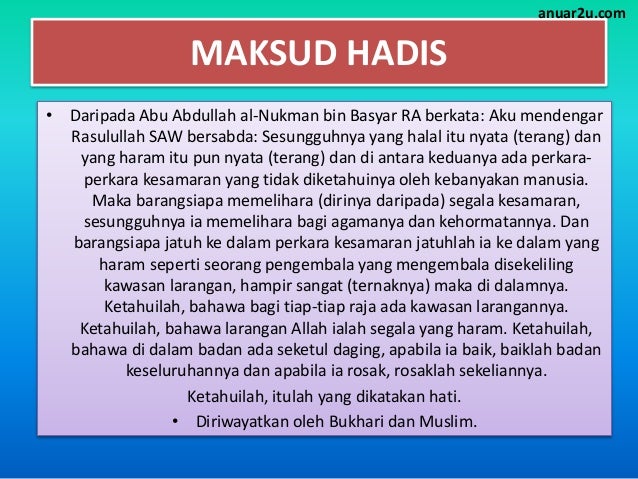 anuar2u.com

MAKSUD HADIS

• Daripada Abu Abdullah al-Nukman bin Basyar RA berkata: Aku mendengar Rasulullah SAW bersabda: Sesungguhnya yang halal itu nyata (terang) dan yang haram itu pun nyata (terang) dan di antara keduanya ada perkara-perkara kesamaran yang tidak diketahuinya oleh kebanyakan manusia. Maka barangsiapa memelihara (dirinya daripada) segala kesamaran, sesungguhnya ia memelihara bagi agamanya dan kehormatannya. Dan barangsiapa jatuh ke dalam perkara kesamaran jatuhlah ia ke dalam yang haram seperti seorang pengembala yang mengembala disekeliling kawasan larangan, hampir sangat (ternaknya) maka di dalamnya. Ketahuilah, bahawa bagi tiap-tiap raja ada kawasan larangannya. Ketahuilah, bahawa larangan Allah ialah segala yang haram. Ketahuilah, bahawa di dalam badan ada seketul daging, apabila ia baik, baiklah badan keseluruhannya dan apabila ia rosak, rosaklah sekeliannya.

Ketahuilah, itulah yang dikatakan hati.

• Diriwayatkan oleh Bukhari dan Muslim.